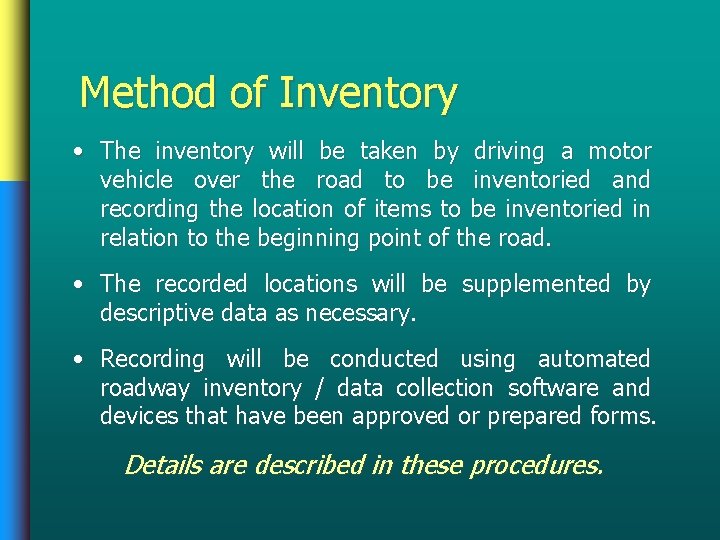 Method of Inventory

• The inventory will be taken by driving a motor vehicle over the road to be inventoried and recording the location of items to be inventoried in relation to the beginning point of the road.

• The recorded locations will be supplemented by descriptive data as necessary.

• Recording will be conducted using automated roadway inventory / data collection software and devices that have been approved or prepared forms.

Details are described in these procedures.